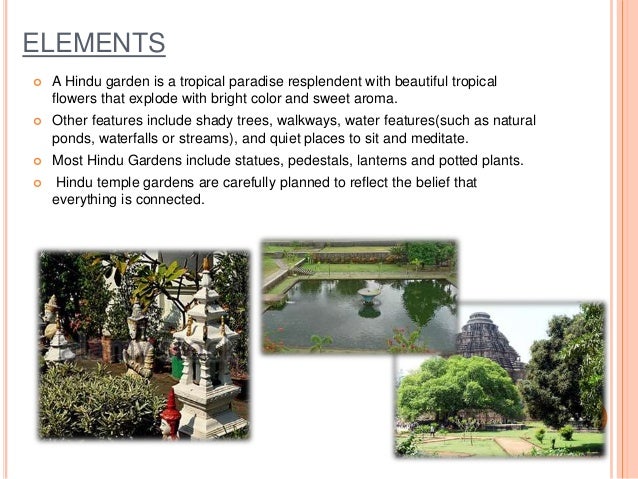 ELEMENTS

A Hindu garden is a tropical paradise resplendent with beautiful tropical flowers that explode with bright color and sweet aroma.

Other features include shady trees, walkways, water features(such as natural ponds, waterfalls or streams), and quiet places to sit and meditate.

Most Hindu Gardens include statues, pedestals, lanterns and potted plants.

Hindu temple gardens are carefully planned to reflect the belief that everything is connected.